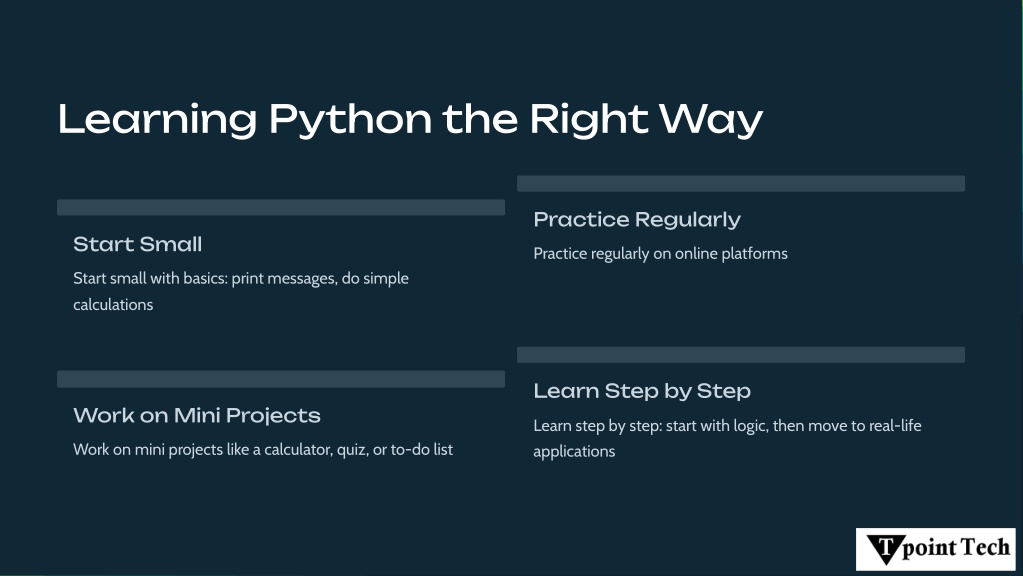 Learning Python the Right Way

Start Small

Start small with basics: print messages, do simple calculations

Work on Mini Projects

Work on mini projects like a calculator, quiz, or to-do list

Practice Regularly

Practice regularly on online platforms

Learn Step by Step

Learn step by step: start with logic, then move to real-life applications

Tpoint Tech